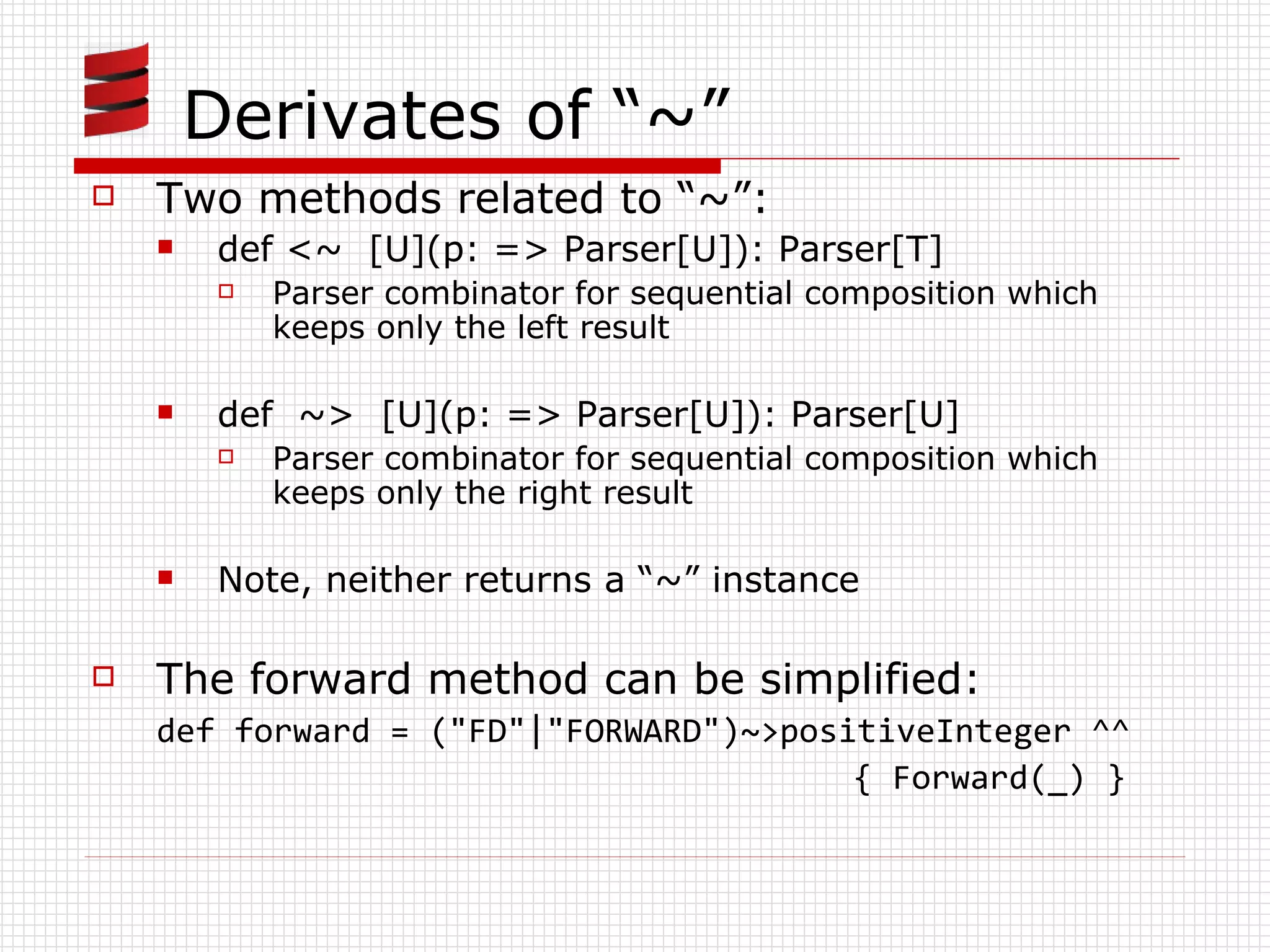 Derivates of “~”

Two methods related to “~”:

def <~ [U](p: => Parser[U]): Parser[T]

Parser combinator for sequential composition which keeps only the left result

def ~> [U](p: => Parser[U]): Parser[U]

Parser combinator for sequential composition which keeps only the right result

Note, neither returns a “~” instance

The forward method can be simplified:

def forward = ("FD"|"FORWARD")~>positiveInteger ^^
{ Forward(_) }